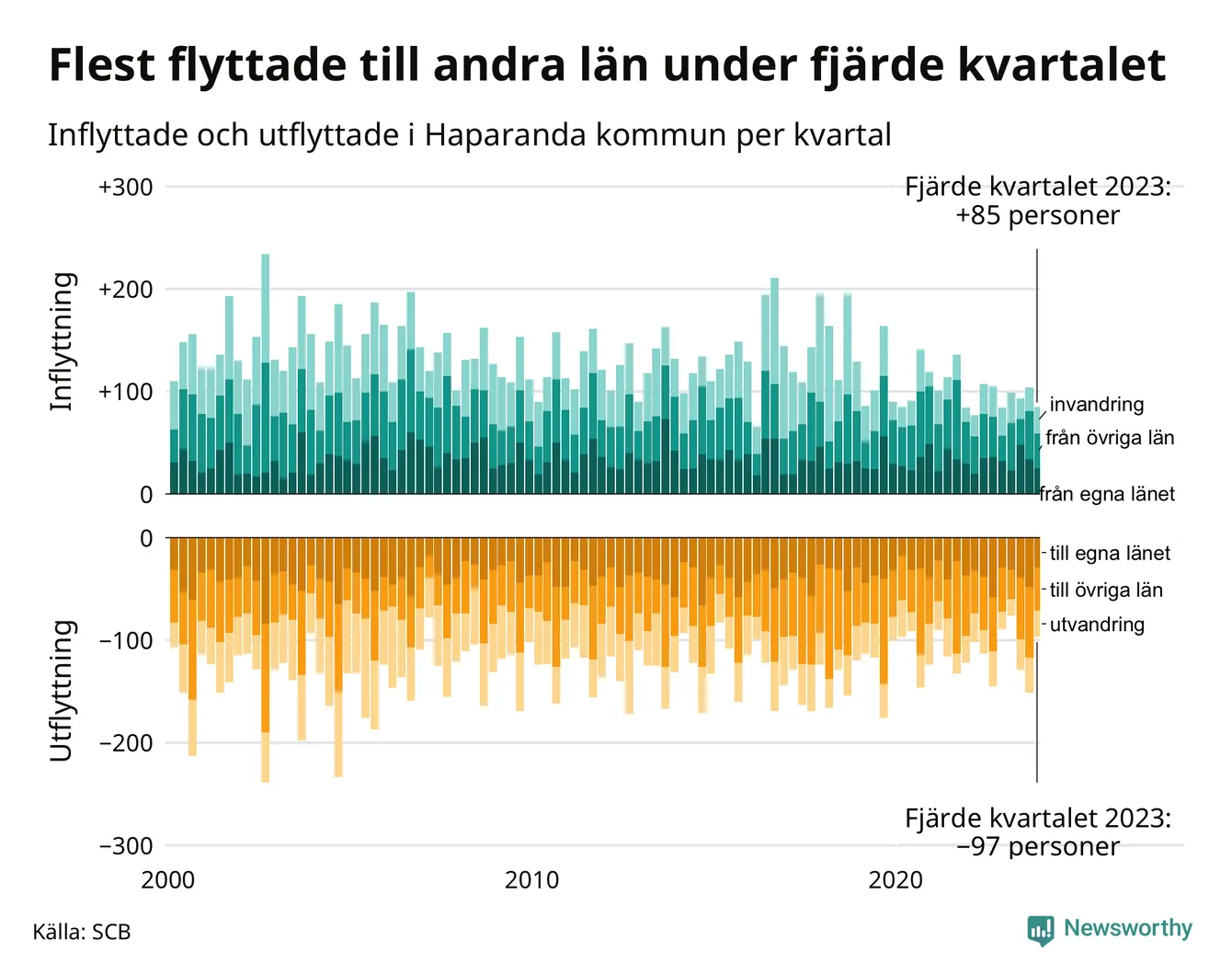 Flest flyttade till andra län under fjärde kvartalet

Inflyttade och utflyttade i Haparanda kommun per kvartal

Fjärde kvartalet 2023:
+85 personer

Inflyttning

+300
+200
+100
0

invandring
från övriga län
från egna länet

Utflyttning

0
−100
−200
−300

till egna länet
till övriga län
utvandring

Fjärde kvartalet 2023:
−97 personer

2000
2010
2020

Källa: SCB

Newsworthy